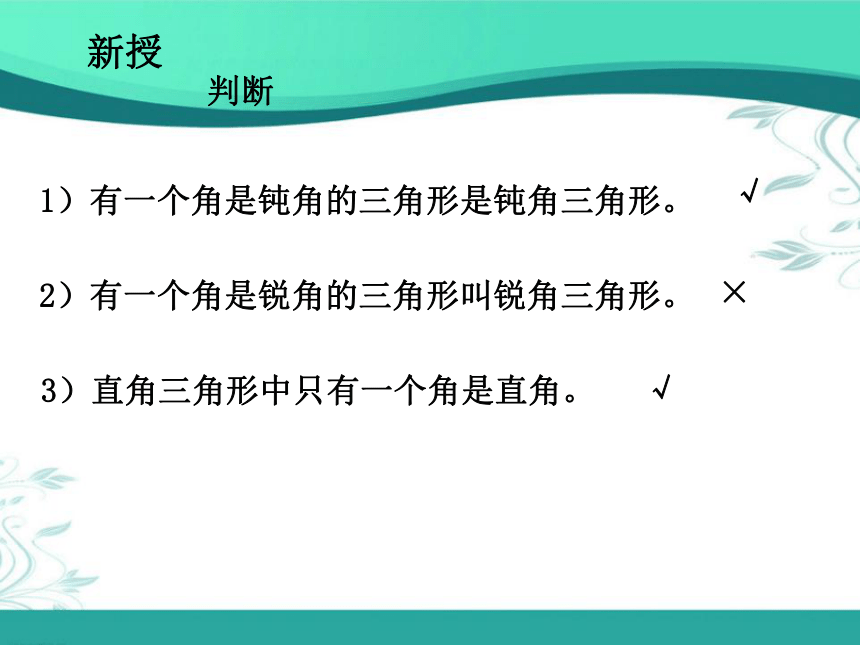 新授

判断

1）有一个角是钝角的三角形是钝角三角形。 √

2）有一个角是锐角的三角形叫锐角三角形。 ×

3）直角三角形中只有一个角是直角。 √